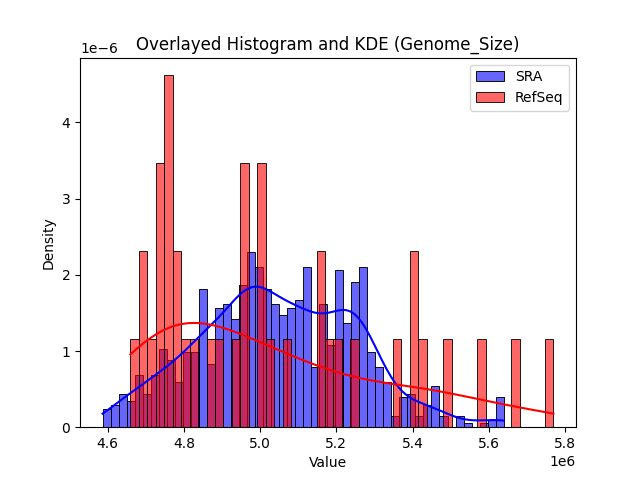 Overlayed Histogram and KDE (Genome_Size)

1e−6

SRA
RefSeq

Density

4
3
2
1
0

4.6
4.8
5.0
5.2
5.4
5.6
5.8

Value

1e6